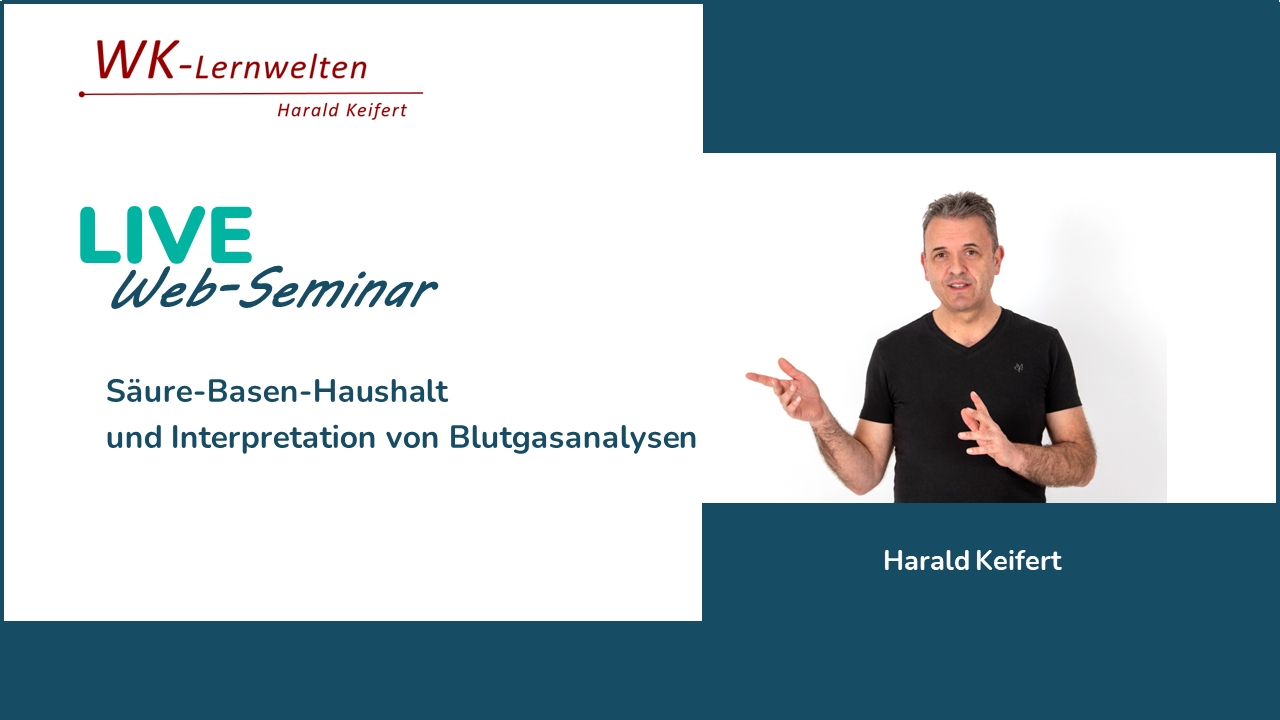 WK-Lernwelten
Harald Keifert

LIVE
Web-Seminar

Säure-Basen-Haushalt
und Interpretation von Blutgasanalysen

Harald Keifert